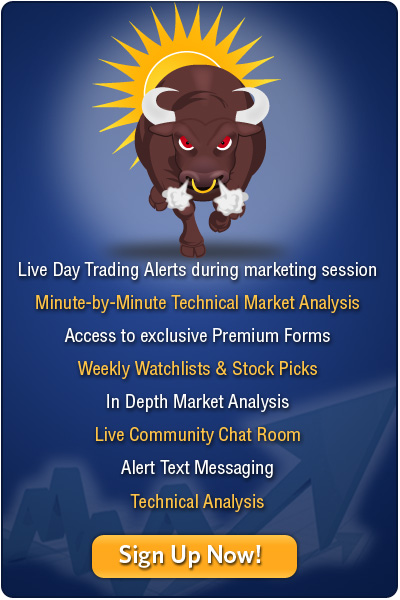 Live Day Trading Alerts during marketing session

Minute-by-Minute Technical Market Analysis

Access to exclusive Premium Forms

Weekly Watchlists & Stock Picks

In Depth Market Analysis

Live Community Chat Room

Alert Text Messaging

Technical Analysis

Sign Up Now!